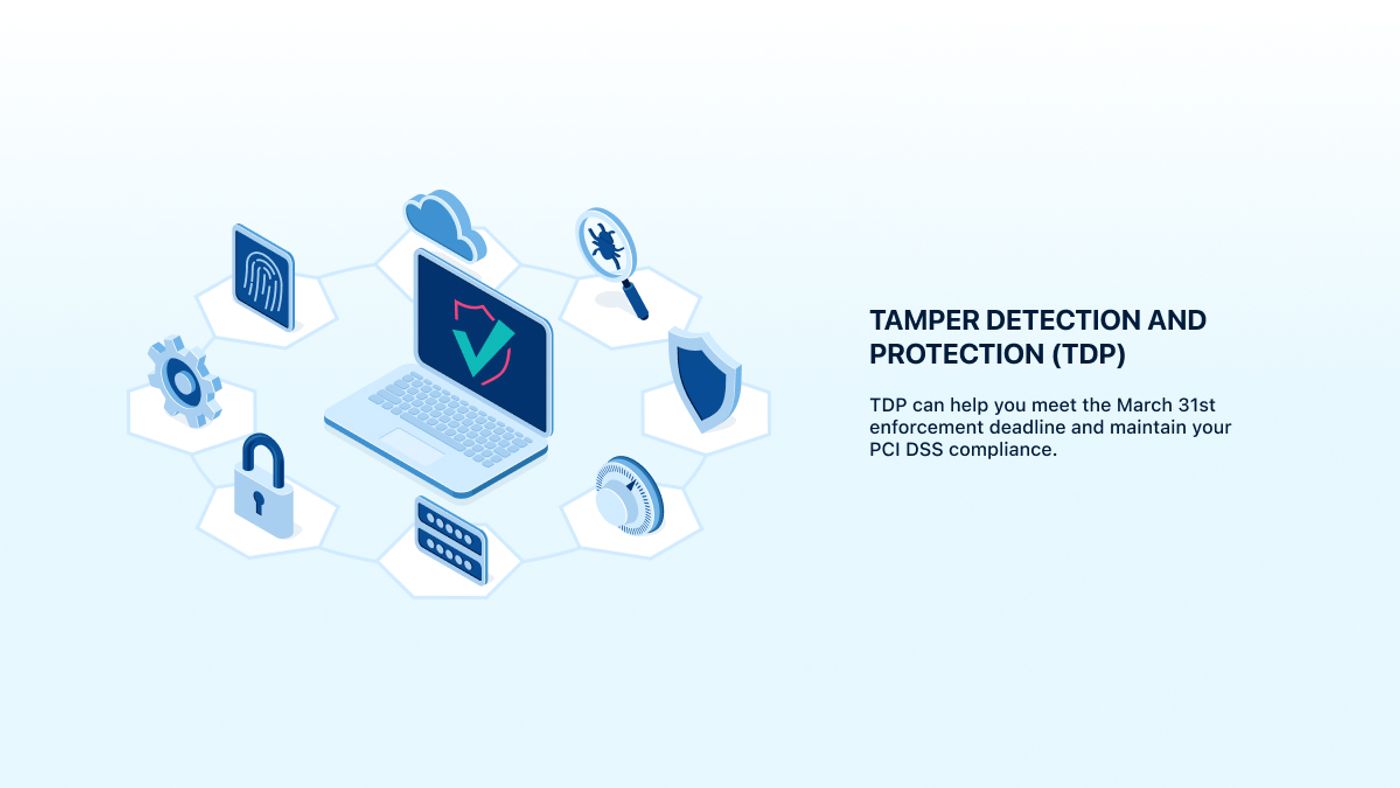 TAMPER DETECTION AND PROTECTION (TDP)

TDP can help you meet the March 31st enforcement deadline and maintain your PCI DSS compliance.